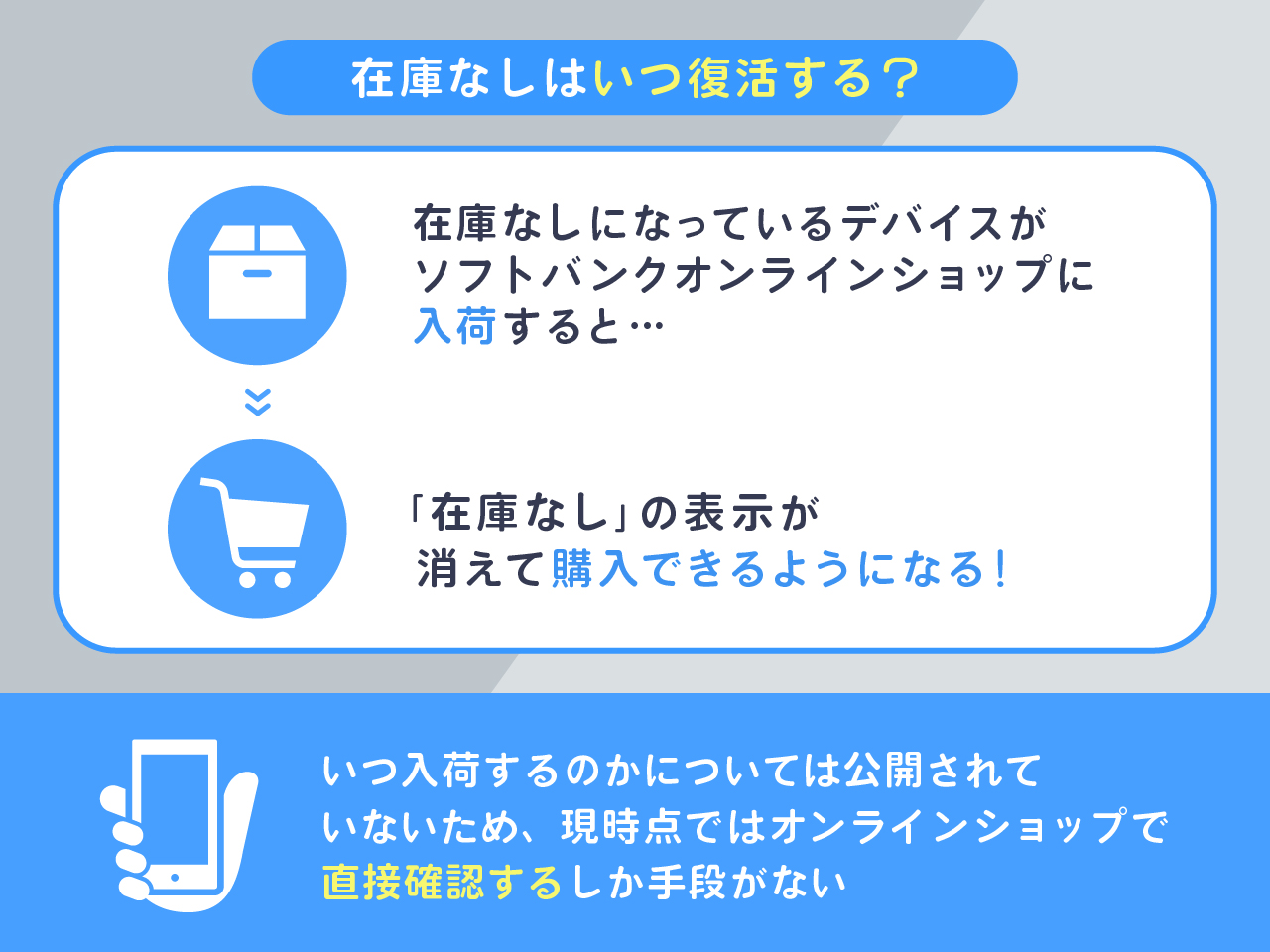 在庫なしはいつ復活する？

在庫なしになっているデバイスがソフトバンクオンラインショップに入荷すると…

「在庫なし」の表示が消えて購入できるようになる！

いつ入荷するのかについては公開されていないため、現時点ではオンラインショップで直接確認するしか手段がない